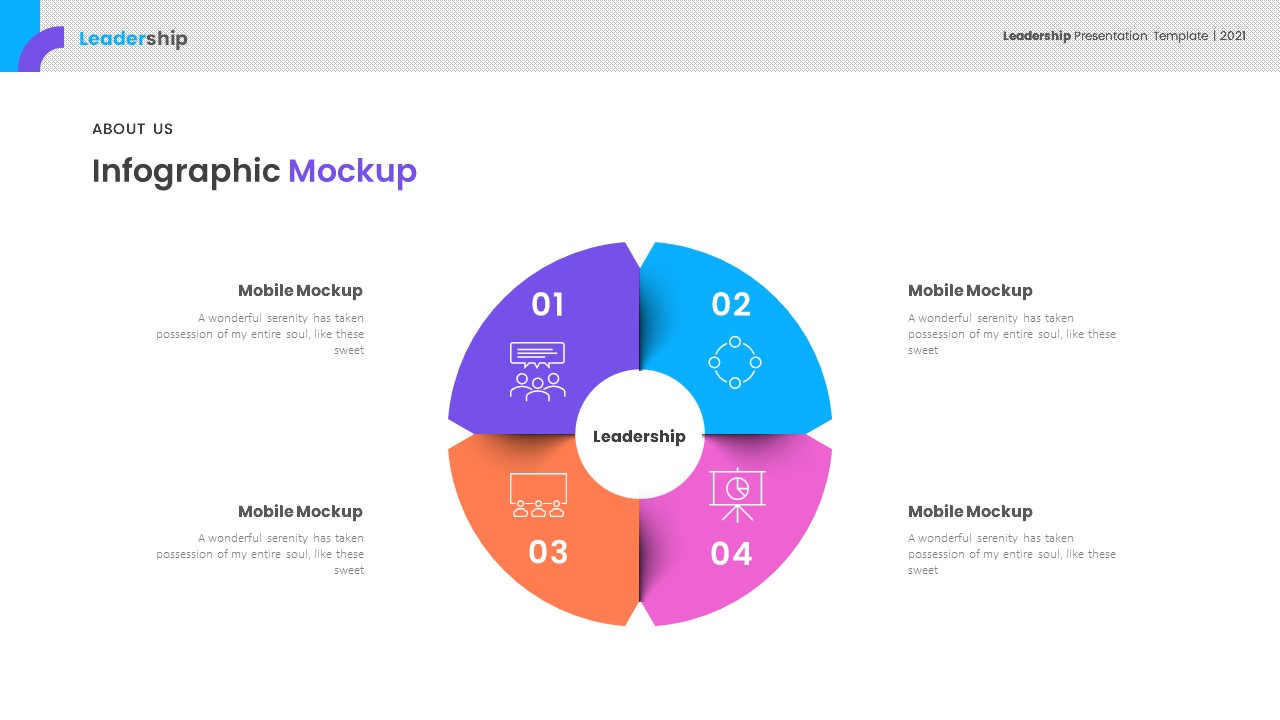 Leadership

Leadership Presentation Template | 2021

ABOUT US

Infographic Mockup

Mobile Mockup

A wonderful serenity has taken possession of my entire soul, like these sweet

01

02

Mobile Mockup

A wonderful serenity has taken possession of my entire soul, like these sweet

Leadership

Mobile Mockup

A wonderful serenity has taken possession of my entire soul, like these sweet

03

04

Mobile Mockup

A wonderful serenity has taken possession of my entire soul, like these sweet